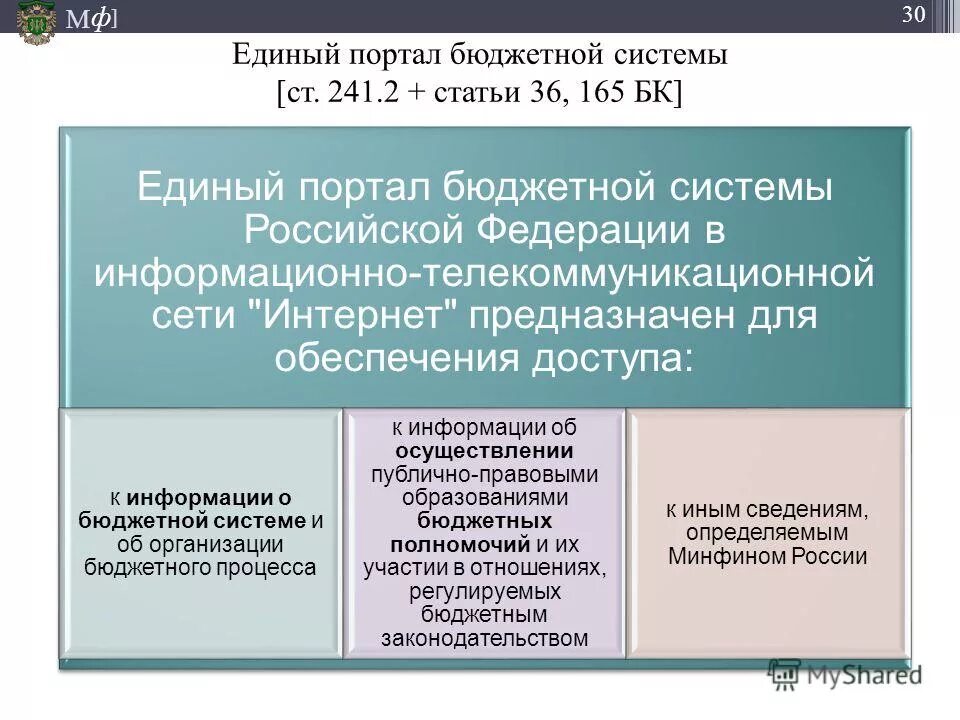 Мф]

30

Единый портал бюджетной системы
[ст. 241.2 + статьи 36, 165 БК]

Единый портал бюджетной системы Российской Федерации в информационно-телекоммуникационной сети "Интернет" предназначен для обеспечения доступа:

к информации о бюджетной системе и об организации бюджетного процесса

к информации об осуществлении публично-правовыми образованиями бюджетных полномочий и их участии в отношениях, регулируемых бюджетным законодательством

к иным сведениям, определяемым Минфином России

MyShared